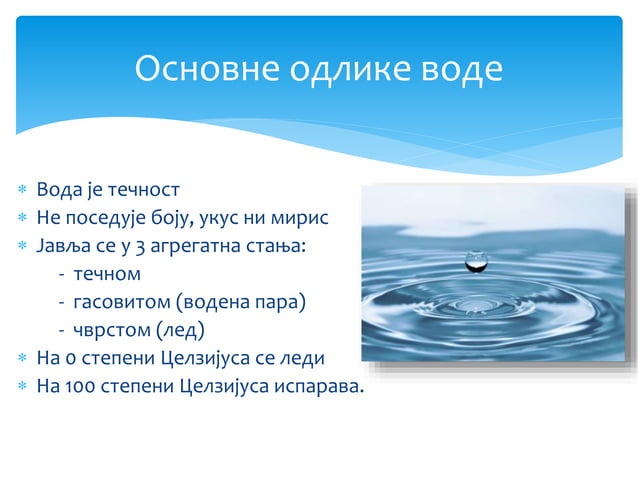 Основне одлике воде

* Вода је течност
* Не поседује боју, укус ни мирис
* Јавља се у 3 агрегатна стања:
- течном
- гасовитом (водена пара)
- чврстом (лед)
* На 0 степени Целзијуса се леди
* На 100 степени Целзијуса испарава.